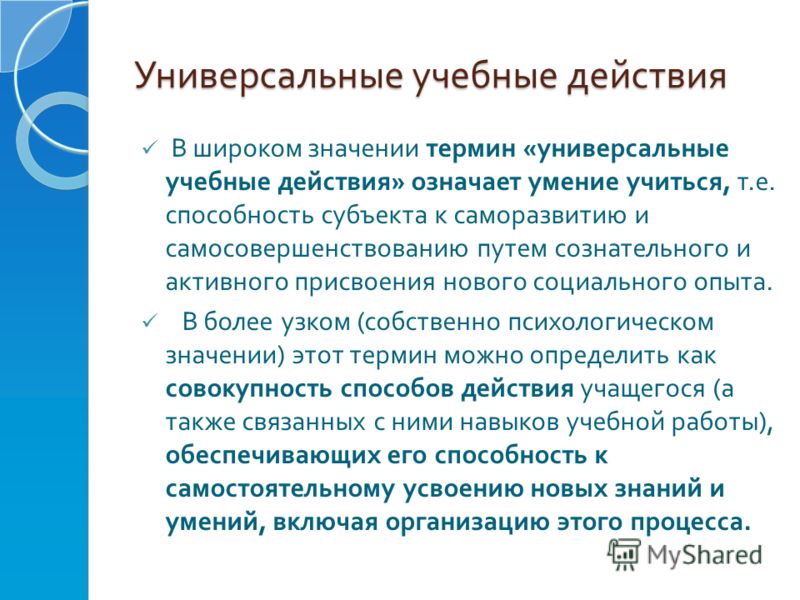 Универсальные учебные действия

✓ В широком значении термин «универсальные учебные действия» означает умение учиться, т.е. способность субъекта к саморазвитию и самосовершенствованию путем сознательного и активного присвоения нового социального опыта.

✓ В более узком (собственно психологическом значении) этот термин можно определить как совокупность способов действия учащегося (а также связанных с ними навыков учебной работы), обеспечивающих его способность к самостоятельному усвоению новых знаний и умений, включая организацию этого процесса.

MyShared